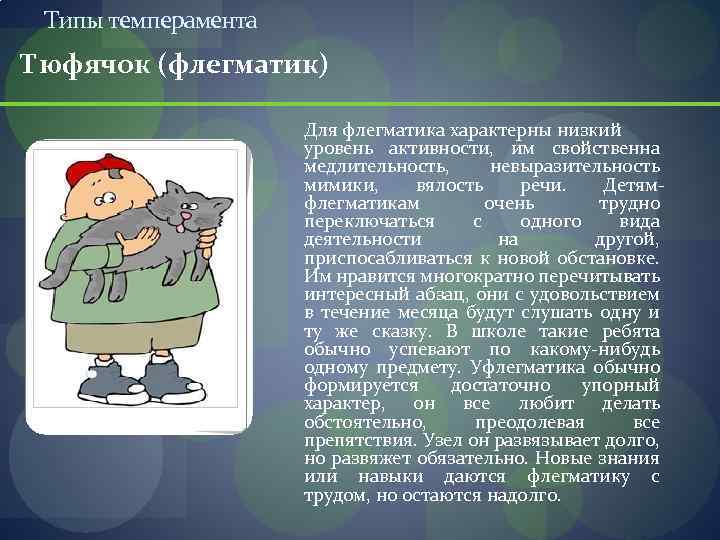 Типы темперамента

Тюфячок (флегматик)

Для флегматика характерны низкий уровень активности, им свойственна медлительность, невыразительность мимики, вялость речи. Детям-флегматикам очень трудно переключаться с одного вида деятельности на другой, приспосабливаться к новой обстановке. Им нравится многократно перечитывать интересный абзац, они с удовольствием в течение месяца будут слушать одну и ту же сказку. В школе такие ребята обычно успевают по какому-нибудь одному предмету. Уфлегматика обычно формируется достаточно упорный характер, он все любит делать обстоятельно, преодолевая все препятствия. Узел он развязывает долго, но развяжет обязательно. Новые знания или навыки даются флегматику с трудом, но остаются надолго.